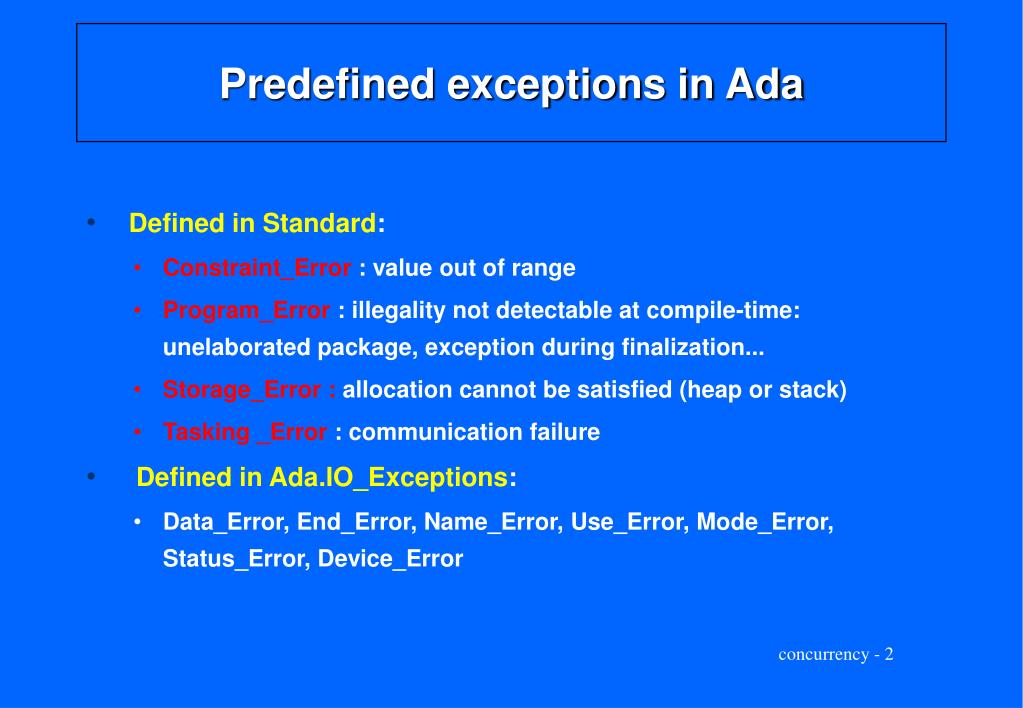 Predefined exceptions in Ada

• Defined in Standard:

• Constraint_Error : value out of range

• Program_Error : illegality not detectable at compile-time: unelaborated package, exception during finalization...

• Storage_Error : allocation cannot be satisfied (heap or stack)

• Tasking _Error : communication failure

• Defined in Ada.IO_Exceptions:

• Data_Error, End_Error, Name_Error, Use_Error, Mode_Error, Status_Error, Device_Error

concurrency - 2